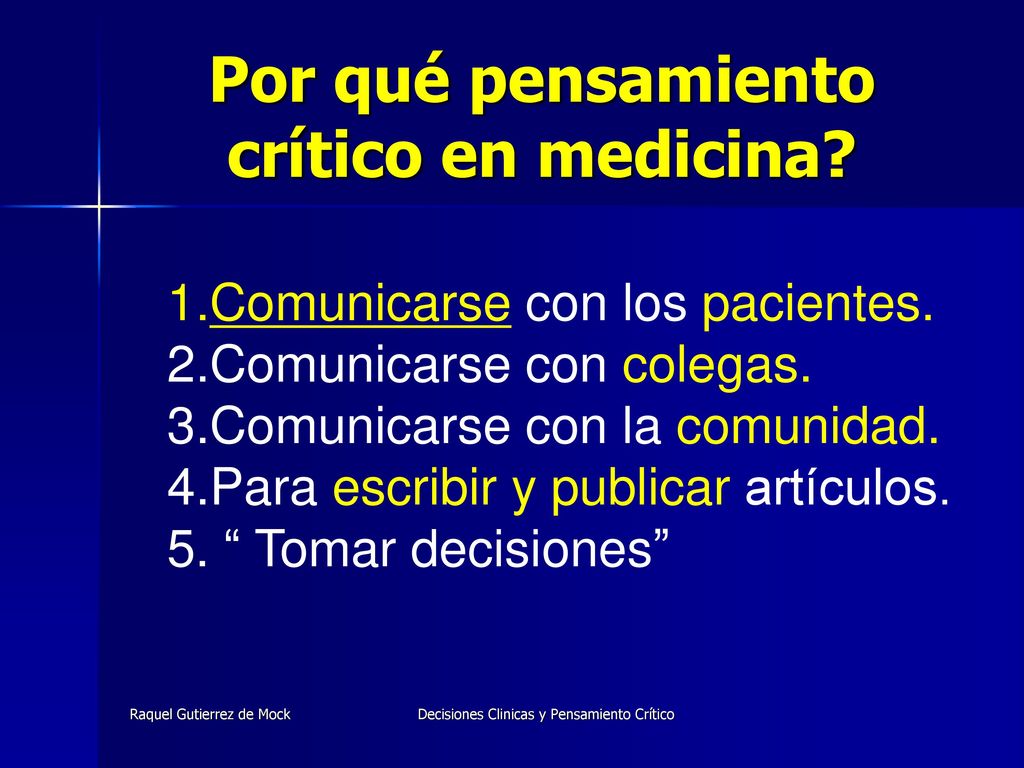 Por qué pensamiento crítico en medicina?

1.Comunicarse con los pacientes.
2.Comunicarse con colegas.
3.Comunicarse con la comunidad.
4.Para escribir y publicar artículos.
5. “ Tomar decisiones”

Raquel Gutierrez de Mock

Decisiones Clinicas y Pensamiento Crítico